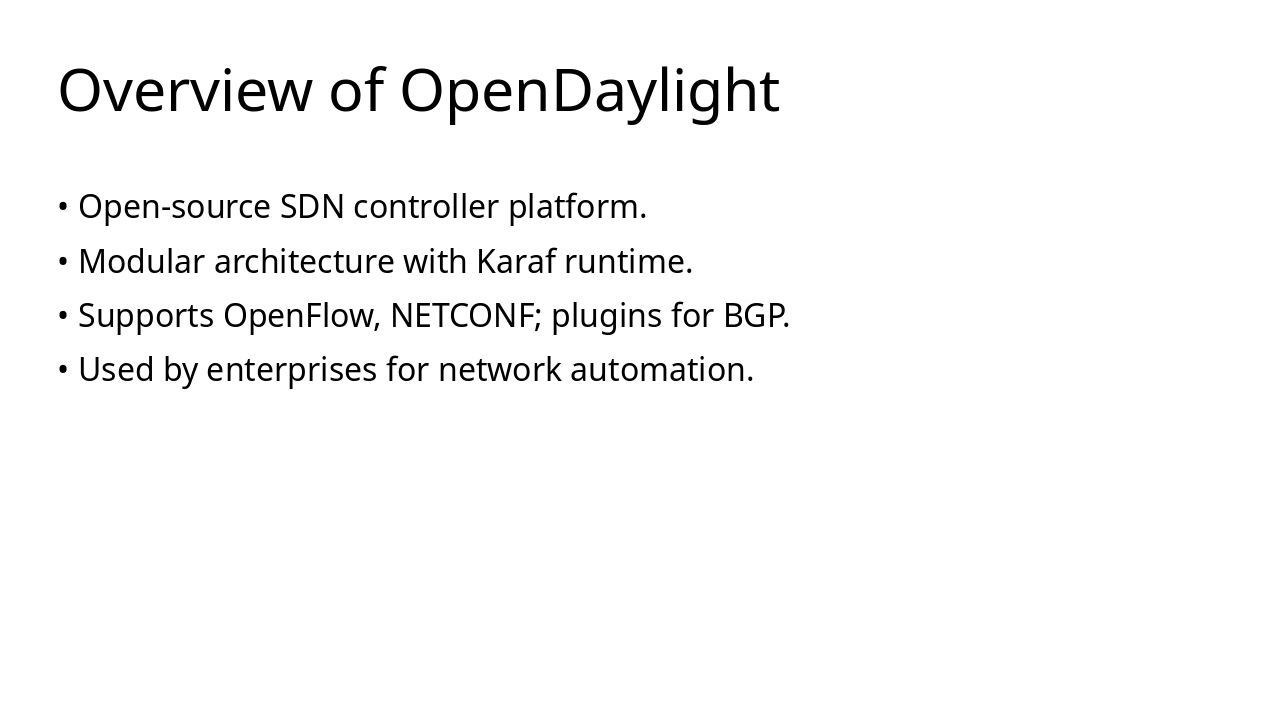 Overview of OpenDaylight

• Open-source SDN controller platform.
• Modular architecture with Karaf runtime.
• Supports OpenFlow, NETCONF; plugins for BGP.
• Used by enterprises for network automation.